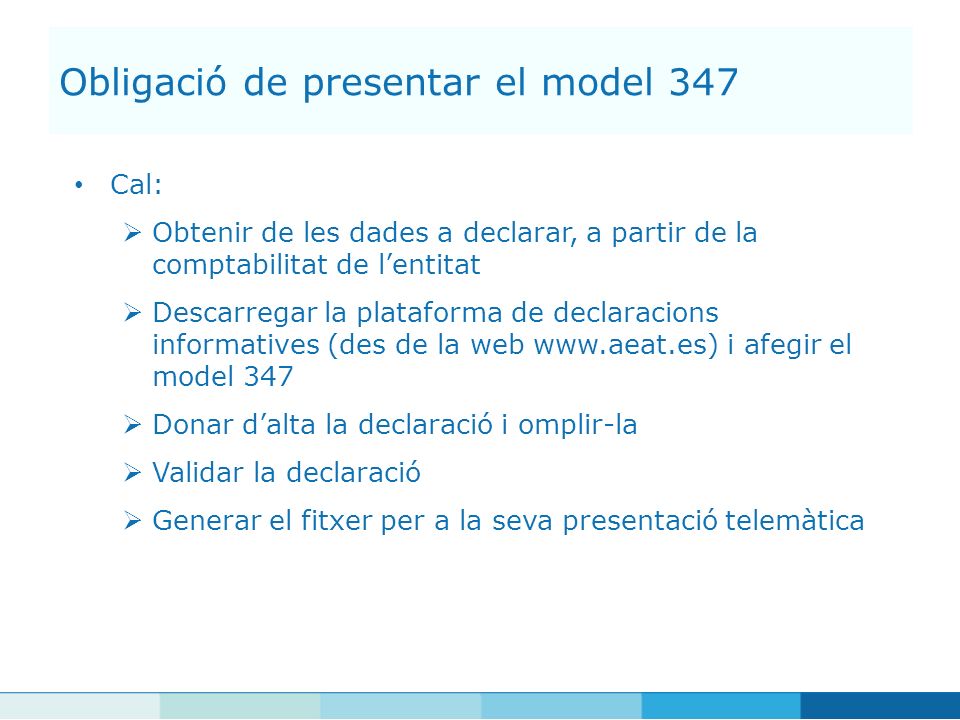 Obligació de presentar el model 347

• Cal:

➢ Obtenir de les dades a declarar, a partir de la comptabilitat de l’entitat

➢ Descarregar la plataforma de declaracions informatives (des de la web www.aeat.es) i afegir el model 347

➢ Donar d’alta la declaració i omplir-la

➢ Validar la declaració

➢ Generar el fitxer per a la seva presentació telemàtica